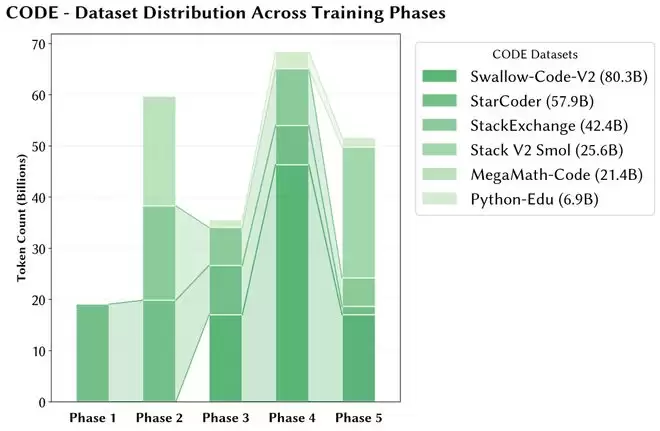 CODE - Dataset Distribution Across Training Phases

Token Count (Billions)

70
60
50
40
30
20
10
0

Phase 1
Phase 2
Phase 3
Phase 4
Phase 5

CODE Datasets
Swallow-Code-V2 (80.3B)
StarCoder (57.9B)
StackExchange (42.4B)
Stack V2 Smol (25.6B)
MegaMath-Code (21.4B)
Python-Edu (6.9B)